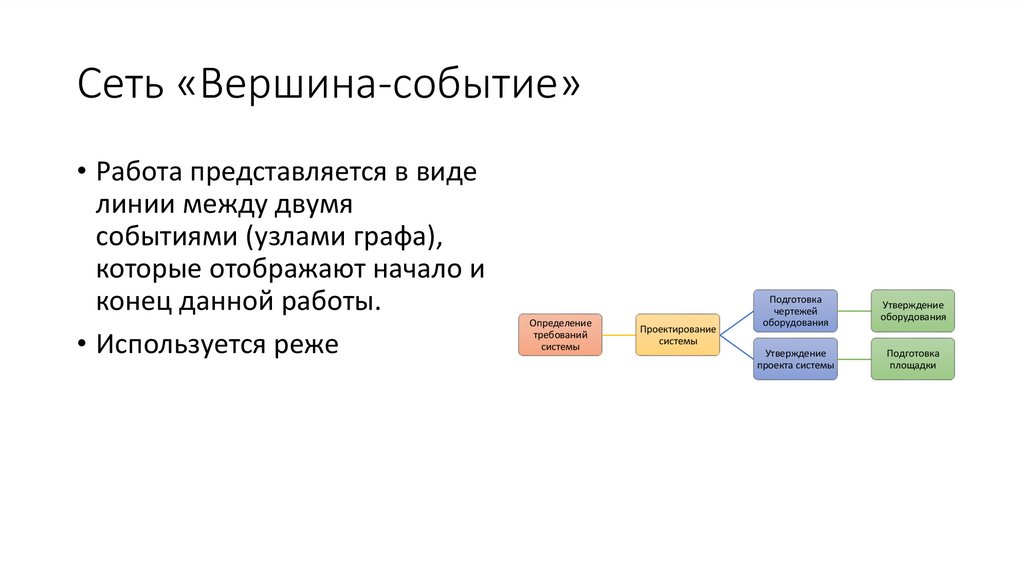 Сеть «Вершина-событие»

• Работа представляется в виде линии между двумя событиями (узлами графа), которые отображают начало и конец данной работы.

• Используется реже

Определение требований системы

Проектирование системы

Подготовка чертежей оборудования

Утверждение проекта системы

Утверждение оборудования

Подготовка площадки